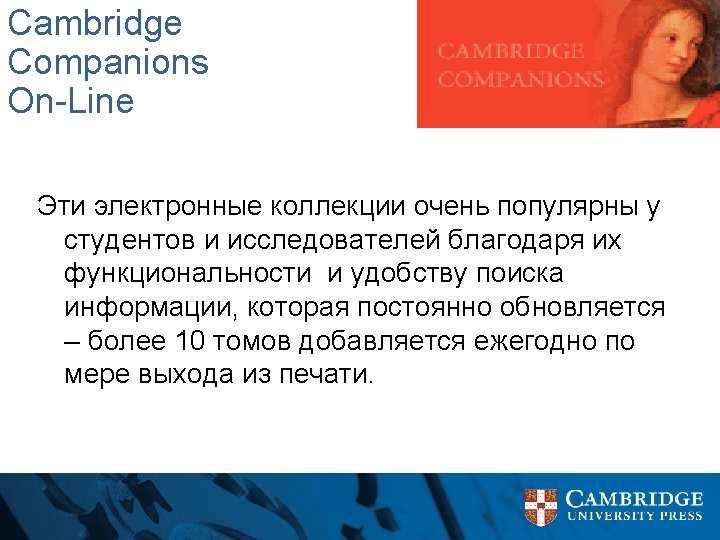 Cambridge Companions On-Line

CAMBRIDGE COMPANIONS

Эти электронные коллекции очень популярны у студентов и исследователей благодаря их функциональности и удобству поиска информации, которая постоянно обновляется – более 10 томов добавляется ежегодно по мере выхода из печати.

CAMBRIDGE
UNIVERSITY PRESS